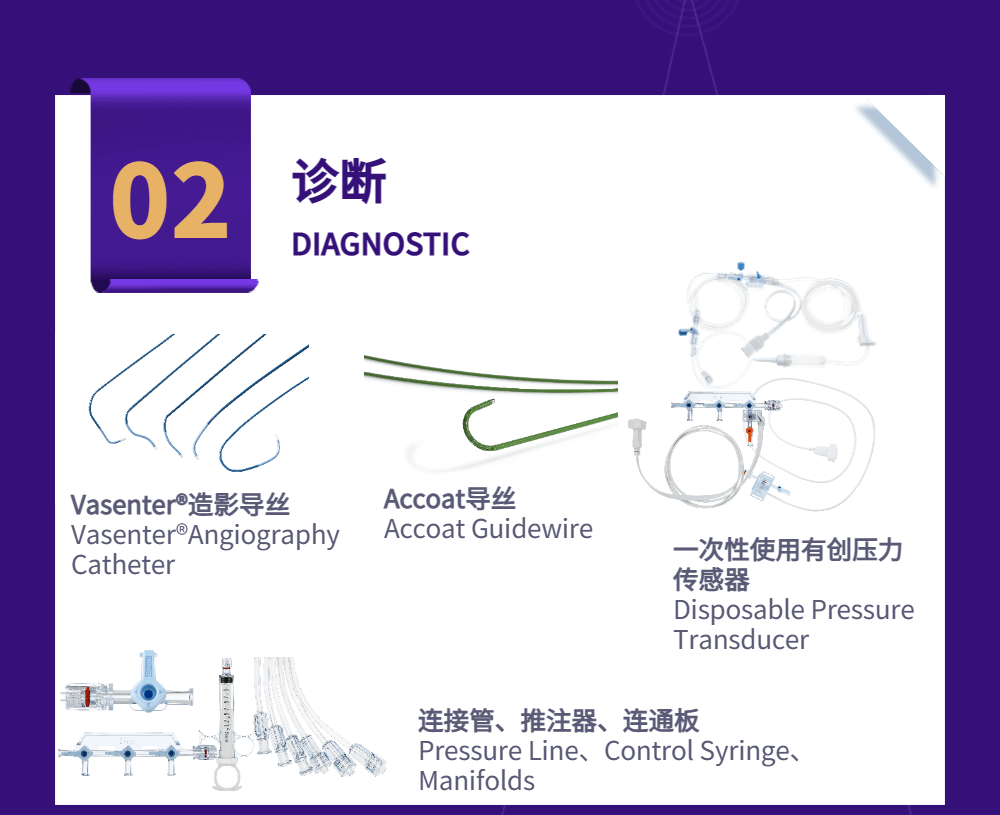 02

诊断

DIAGNOSTIC

Vasenter®造影导丝
Vasenter®Angiography Catheter

Accoat导丝
Accoat Guidewire

一次性使用有创压力传感器
Disposable Pressure Transducer

连接管、推注器、连通板
Pressure Line、Control Syringe、Manifolds